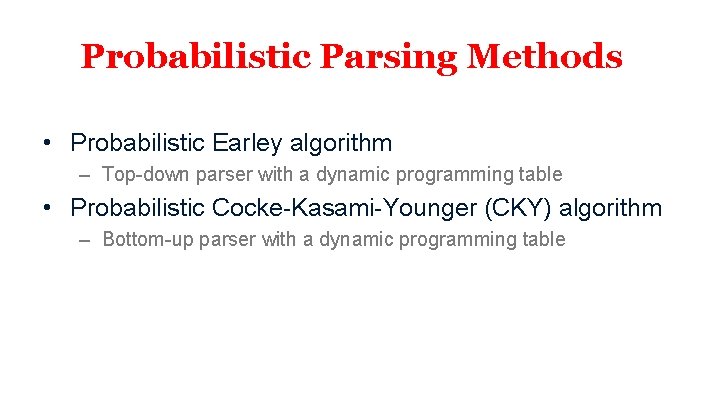 Probabilistic Parsing Methods

• Probabilistic Earley algorithm
– Top-down parser with a dynamic programming table
• Probabilistic Cocke-Kasami-Younger (CKY) algorithm
– Bottom-up parser with a dynamic programming table